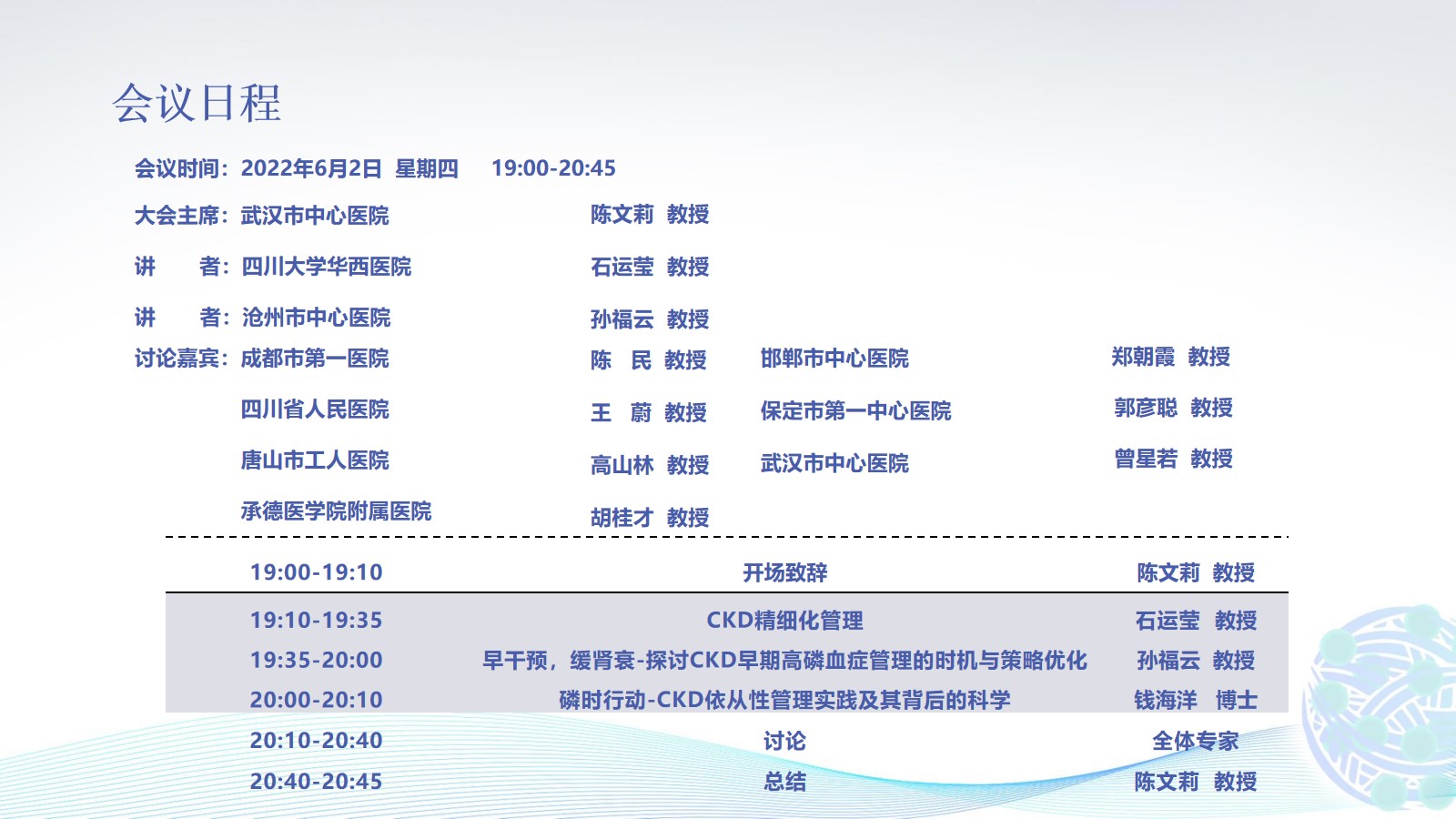 会议日程

会议时间：2022年6月2日 星期四 19:00-20:45

大会主席：武汉市中心医院 陈文莉 教授

讲 者：四川大学华西医院 石运莹 教授

讲 者：沧州市中心医院 孙福云 教授

讨论嘉宾：成都市第一医院 陈 民 教授 邯郸市中心医院 郑朝霞 教授

四川省人民医院 王 蔚 教授 保定市第一中心医院 郭彦聪 教授

唐山市工人医院 高山林 教授 武汉市中心医院 曾星若 教授

承德医学院附属医院 胡桂才 教授

| 19:00-19:10 | 开场致辞 | 陈文莉 教授 |
|---|---|---|
| 19:10-19:35 | CKD精细化管理 | 石运莹 教授 |
| 19:35-20:00 | 早干预，缓肾衰-探讨CKD早期高磷血症管理的时机与策略优化 | 孙福云 教授 |
| 20:00-20:10 | 磷时行动-CKD依从性管理实践及其背后的科学 | 钱海洋 博士 |
| 20:10-20:40 | 讨论 | 全体专家 |
| 20:40-20:45 | 总结 | 陈文莉 教授 |